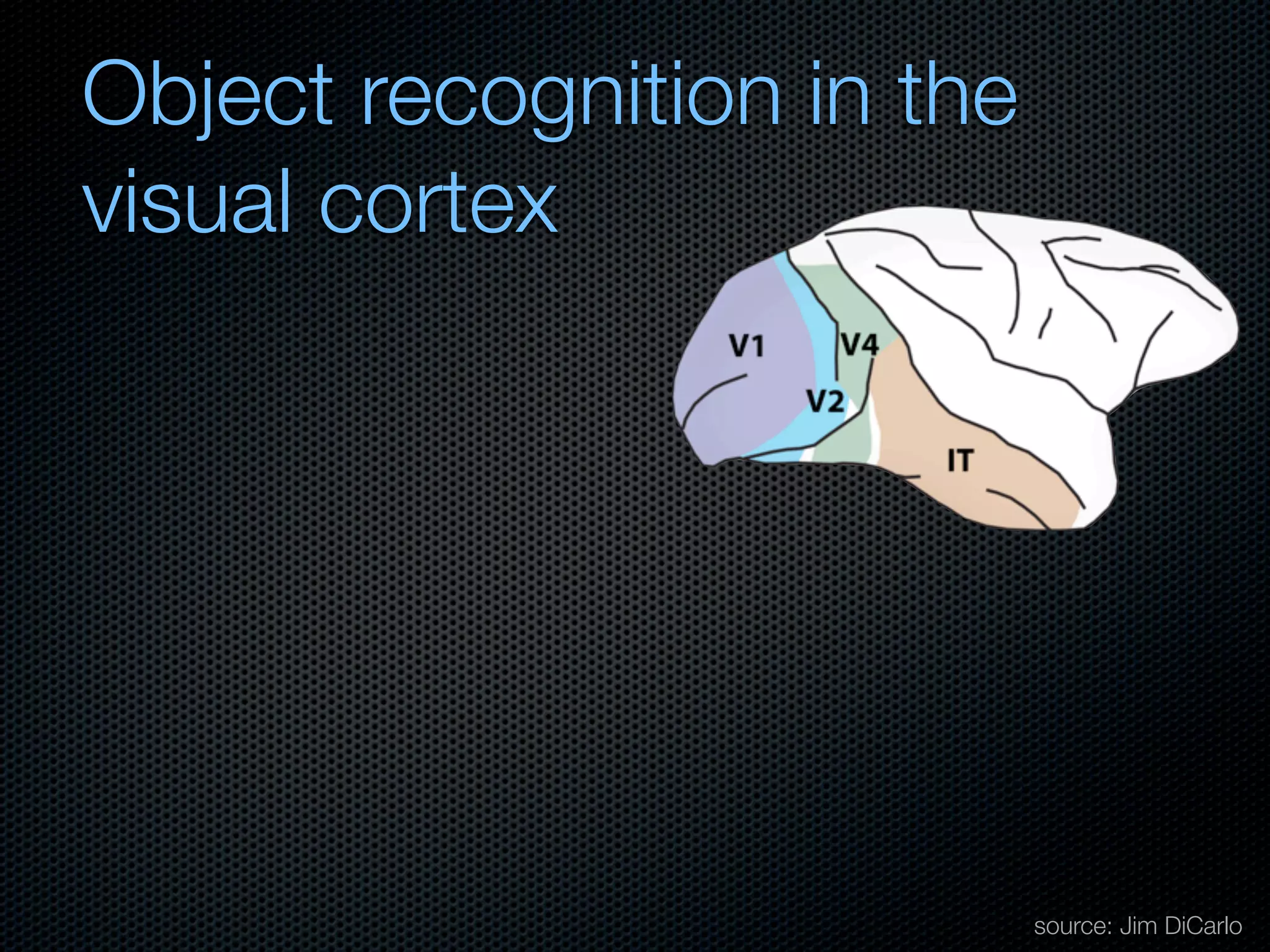 Object recognition in the visual cortex

V1

V4

V2

IT

source: Jim DiCarlo